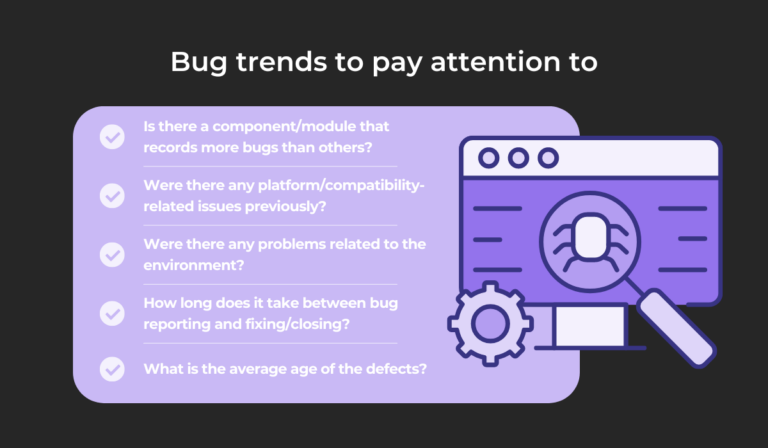 Bug trends to pay attention to

Is there a component/module that records more bugs than others?

Were there any platform/compatibility-related issues previously?

Were there any problems related to the environment?

How long does it take between bug reporting and fixing/closing?

What is the average age of the defects?